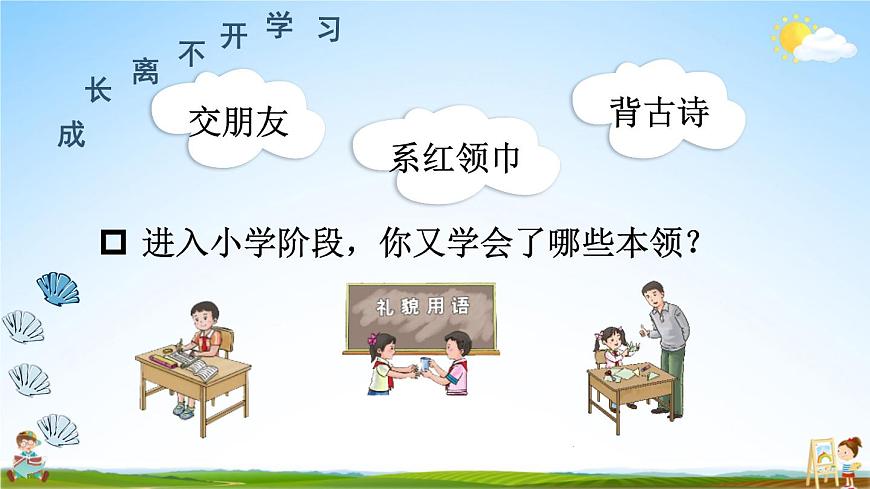 成长离不开学习

交朋友

系红领巾

背古诗

进入小学阶段，你又学会了哪些本领？

礼貌用语